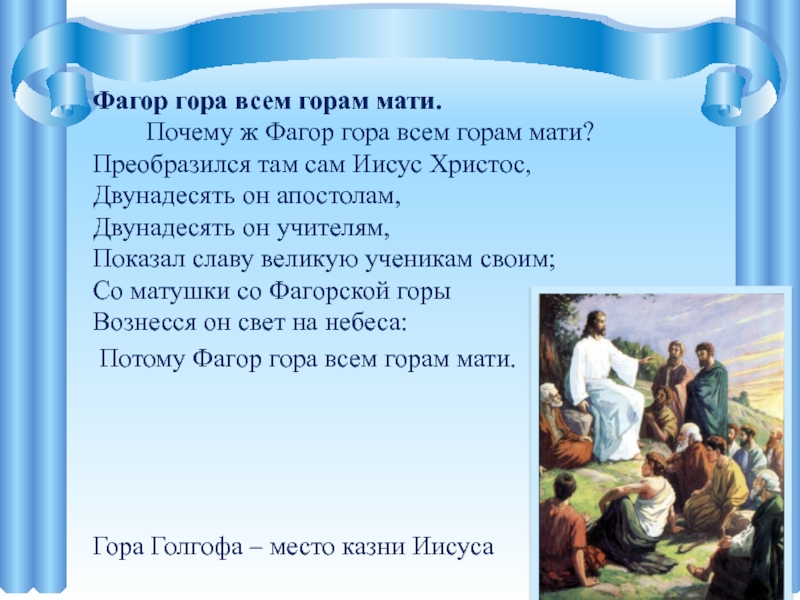 Фагор гора всем горам мати.

Почему ж Фагор гора всем горам мати?
Преобразился там сам Иисус Христос,
Двунадесять он апостолам,
Двунадесять он учителям,
Показал славу великую ученикам своим;
Со матушки со Фагорской горы
Вознесся он свет на небеса:
Потому Фагор гора всем горам мати.

Гора Голгофа – место казни Иисуса